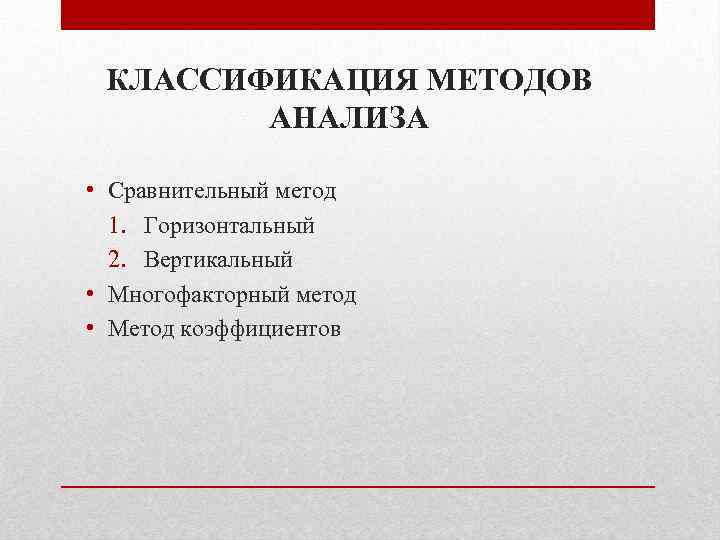 КЛАССИФИКАЦИЯ МЕТОДОВ АНАЛИЗА

• Сравнительный метод
1. Горизонтальный
2. Вертикальный
• Многофакторный метод
• Метод коэффициентов